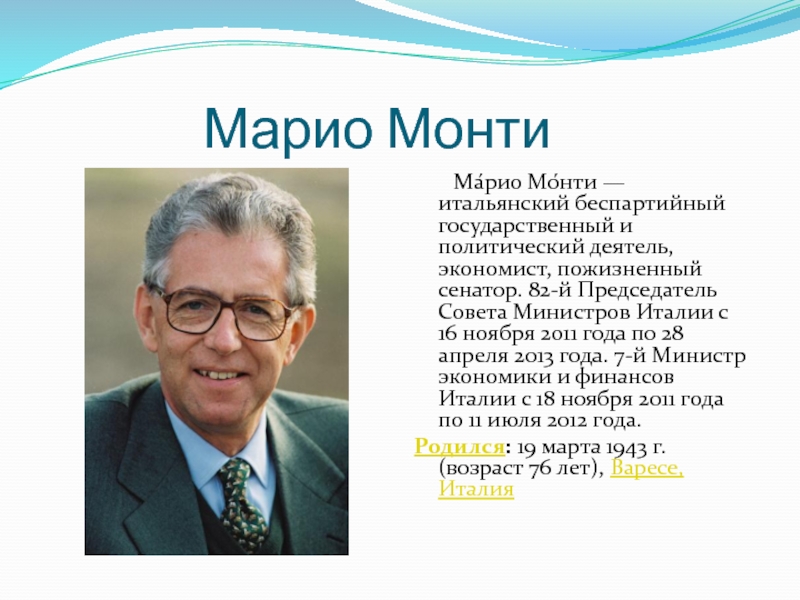 Марио Монти

Ма́рио Мо́нти — итальянский беспартийный государственный и политический деятель, экономист, пожизненный сенатор. 82-й Председатель Совета Министров Италии с 16 ноября 2011 года по 28 апреля 2013 года. 7-й Министр экономики и финансов Италии с 18 ноября 2011 года по 11 июля 2012 года.

Родился: 19 марта 1943 г. (возраст 76 лет), Варесе, Италия